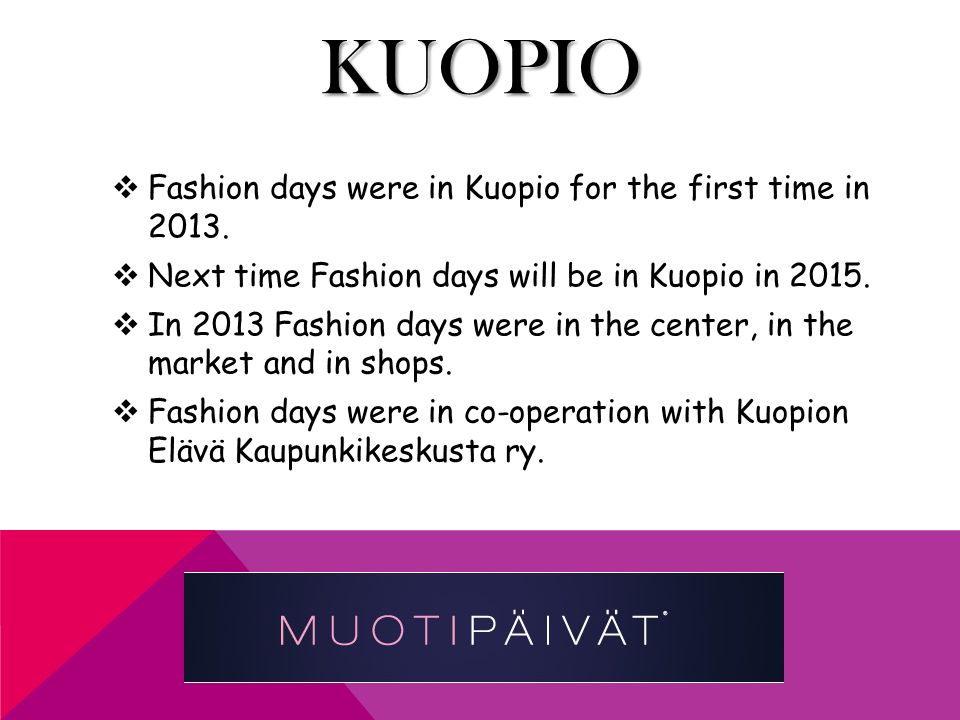 KUOPIO

❖ Fashion days were in Kuopio for the first time in 2013.

❖ Next time Fashion days will be in Kuopio in 2015.

❖ In 2013 Fashion days were in the center, in the market and in shops.

❖ Fashion days were in co-operation with Kuopion Elävä Kaupunkikeskusta ry.

MUOTIPÄIVÄT